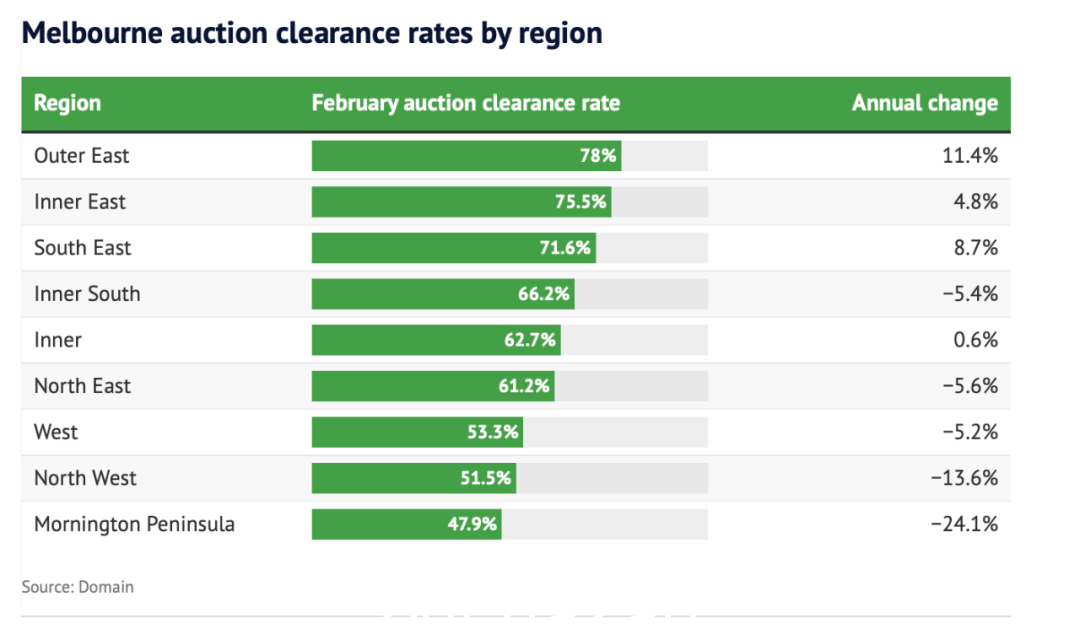 Melbourne auction clearance rates by region

| Region | February auction clearance rate | Annual change |
|---|---|---|
| Outer East | 78% | 11.4% |
| Inner East | 75.5% | 4.8% |
| South East | 71.6% | 8.7% |
| Inner South | 66.2% | −5.4% |
| Inner | 62.7% | 0.6% |
| North East | 61.2% | −5.6% |
| West | 53.3% | −5.2% |
| North West | 51.5% | −13.6% |
| Mornington Peninsula | 47.9% | −24.1% |

Source: Domain